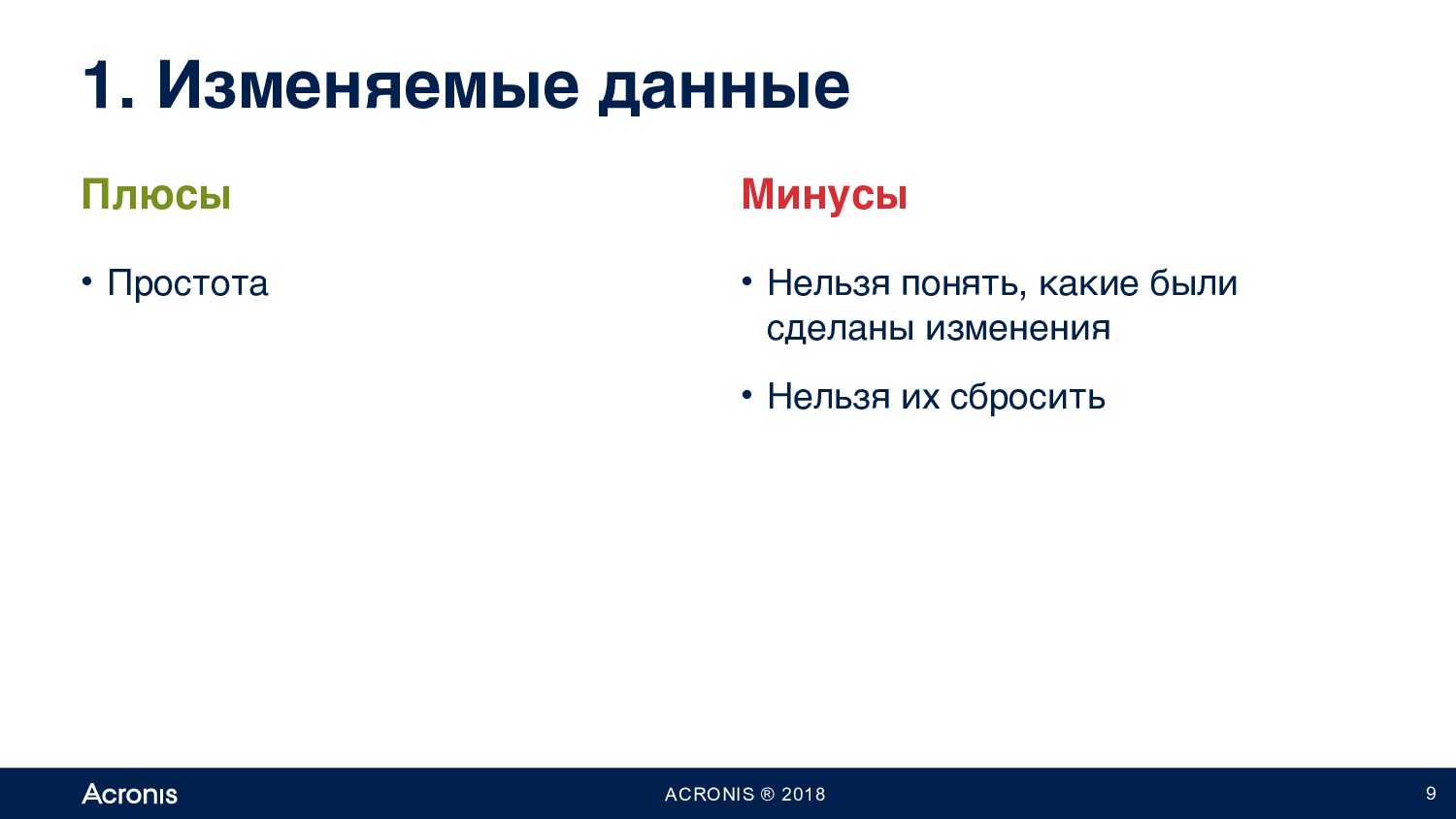 1. Изменяемые данные

Плюсы

• Простота

Минусы

• Нельзя понять, какие были сделаны изменения

• Нельзя их сбросить

Acronis

ACRONIS ® 2018

9